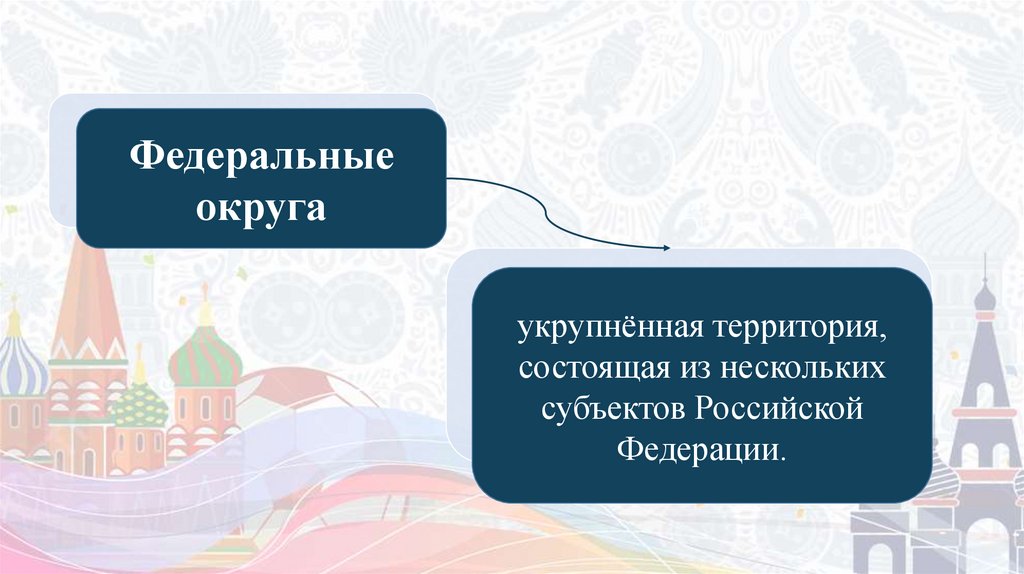 Федеральные округа

укрупнённая территория, состоящая из нескольких субъектов Российской Федерации.